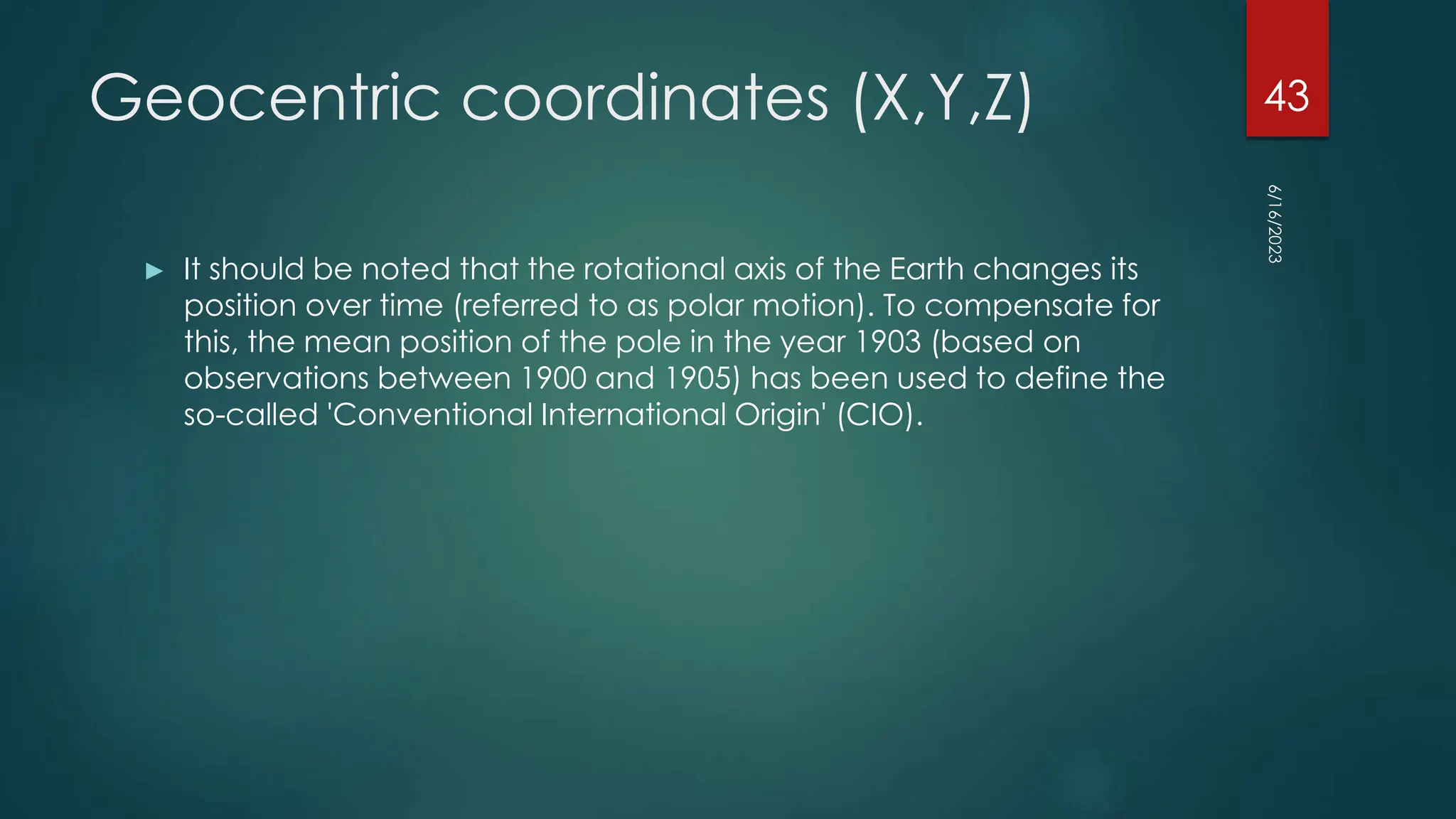 Geocentric coordinates (X,Y,Z)

43

6/16/2023

It should be noted that the rotational axis of the Earth changes its position over time (referred to as polar motion). To compensate for this, the mean position of the pole in the year 1903 (based on observations between 1900 and 1905) has been used to define the so-called 'Conventional International Origin' (CIO).